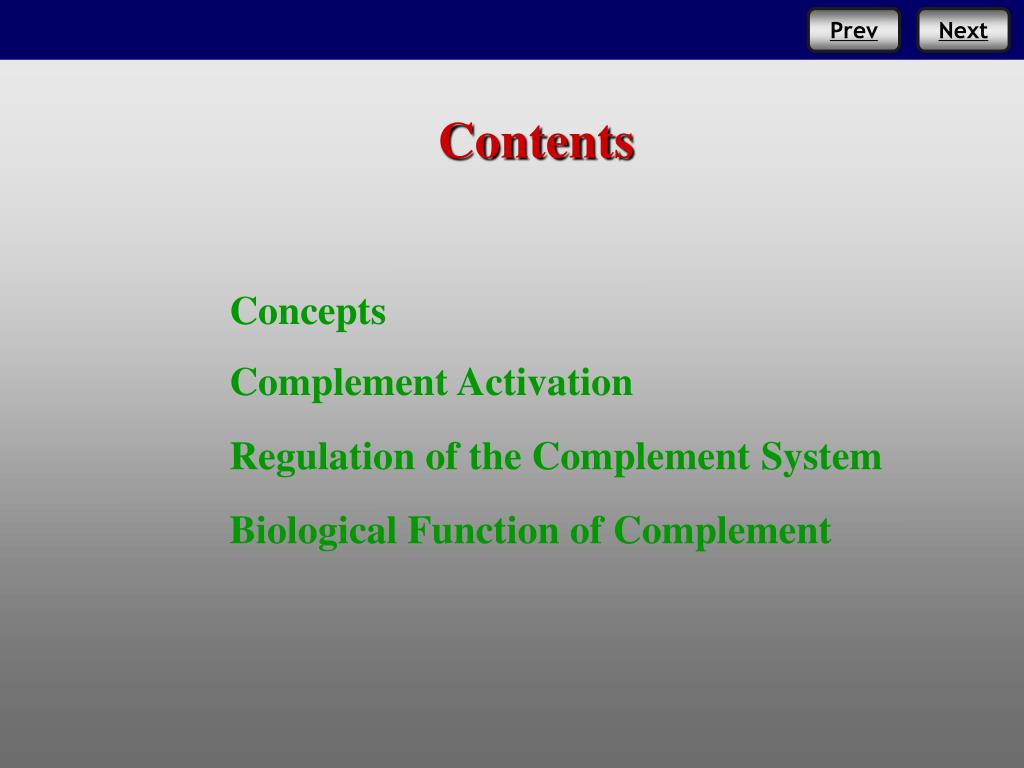 Prev Next

Contents

Concepts

Complement Activation

Regulation of the Complement System

Biological Function of Complement